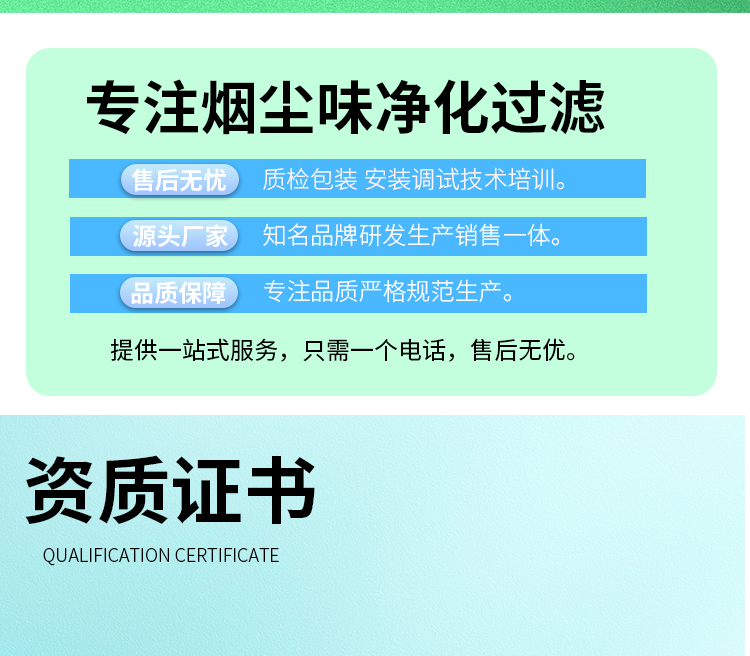 专注烟尘味净化过滤

售后无忧 质检包装 安装调试技术培训。

源头厂家 知名品牌研发生产销售一体。

品质保障 专注品质严格规范生产。

提供一站式服务，只需一个电话，售后无优。

资质证书

QUALIFICATION CERTIFICATE